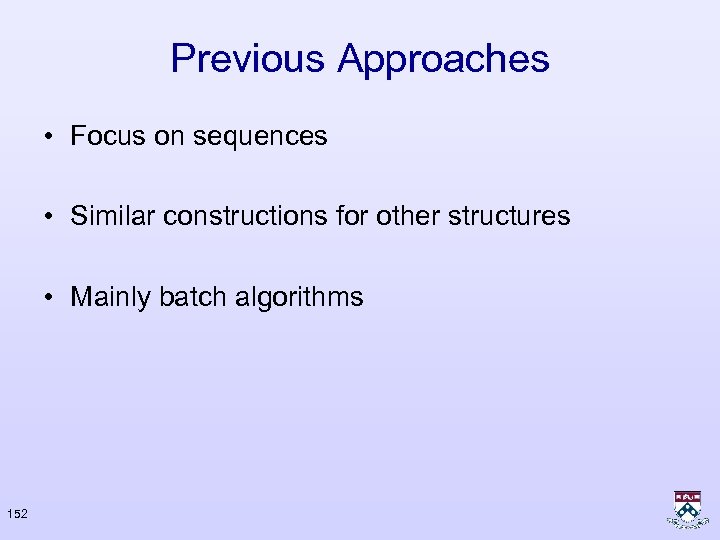 Previous Approaches

• Focus on sequences

• Similar constructions for other structures

• Mainly batch algorithms

152